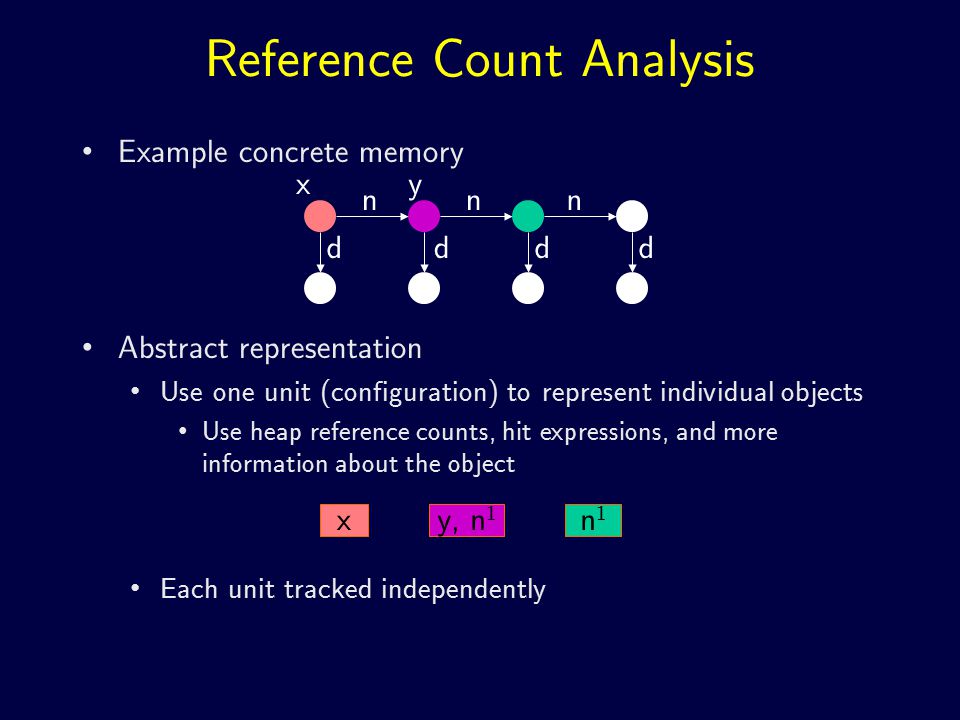 Reference Count Analysis

• Example concrete memory

x y
n n n
d d d d

• Abstract representation
  • Use one unit (configuration) to represent individual objects
    • Use heap reference counts, hit expressions, and more information about the object

x
y, $n^1$
$n^1$

  • Each unit tracked independently